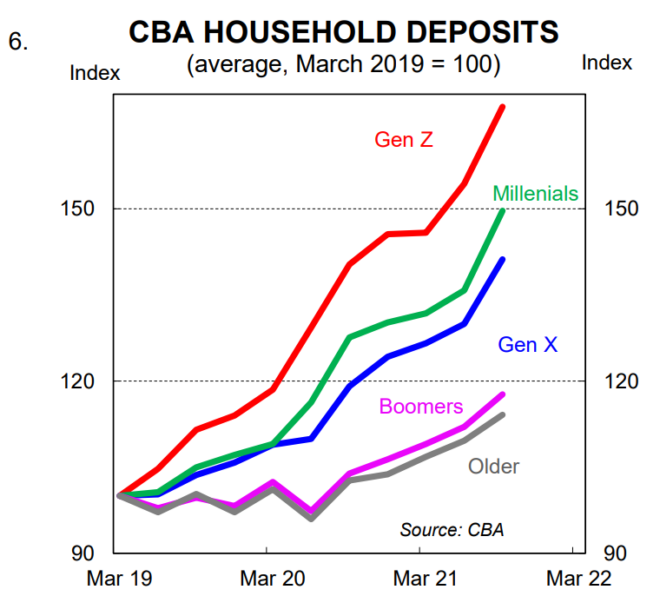 6.

CBA HOUSEHOLD DEPOSITS
(average, March 2019 = 100)

Index

Index

Gen Z

Millenials

Gen X

Boomers

Older

Source: CBA

150

120

90

150

120

90

Mar 19

Mar 20

Mar 21

Mar 22